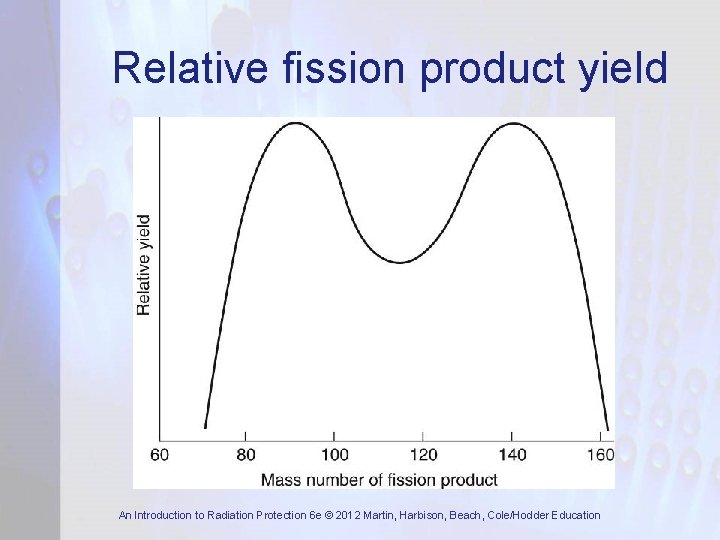 Relative fission product yield

Relative yield

60 80 100 120 140 160

Mass number of fission product

An Introduction to Radiation Protection 6e © 2012 Martin, Harbison, Beach, Cole/Hodder Education